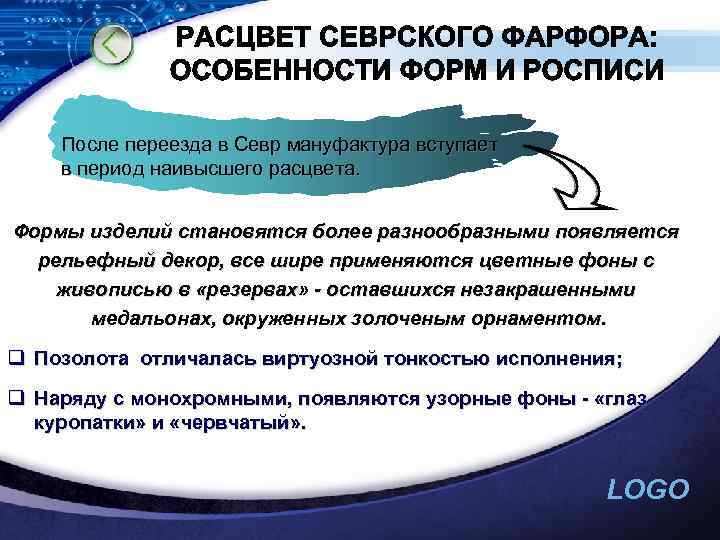 РАСЦВЕТ СЕВРСКОГО ФАРФОРА: ОСОБЕННОСТИ ФОРМ И РОСПИСИ

После переезда в Севр мануфактура вступает в период наивысшего расцвета.

Формы изделий становятся более разнообразными появляется рельефный декор, все шире применяются цветные фоны с живописью в «резервах» - оставшихся незакрашенными медальонах, окруженных золоченым орнаментом.

❑ Позолота отличалась виртуозной тонкостью исполнения;

❑ Наряду с монохромными, появляются узорные фоны - «глаз куропатки» и «червчатый».

LOGO